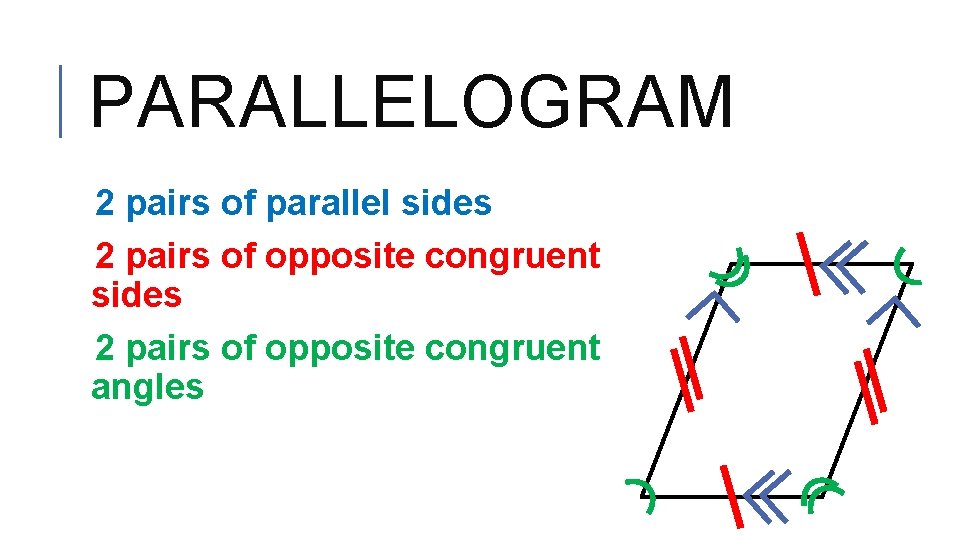 PARALLELOGRAM

2 pairs of parallel sides

2 pairs of opposite congruent sides

2 pairs of opposite congruent angles